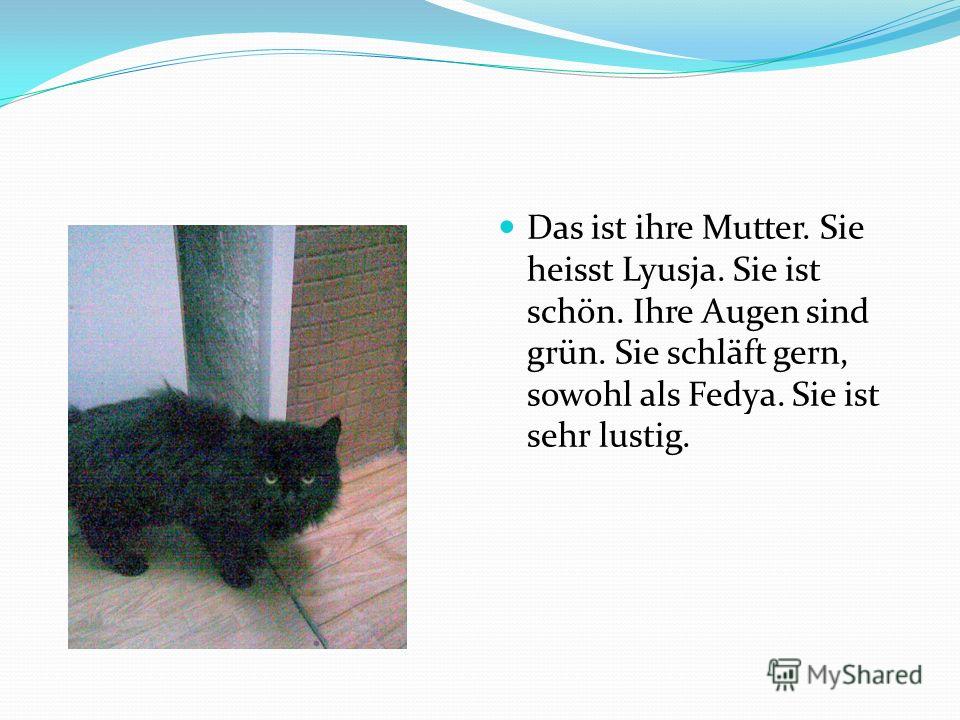 Das ist ihre Mutter. Sie heisst Lyusja. Sie ist schön. Ihre Augen sind grün. Sie schläft gern, sowohl als Fedya. Sie ist sehr lustig.

MyShared